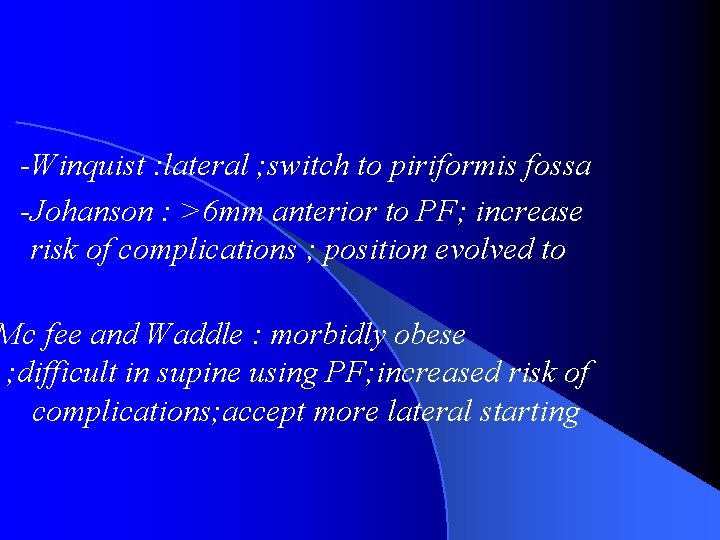 -Winquist :lateral ;switch to piriformis fossa

-Johanson : >6mm anterior to PF; increase risk of complications ; position evolved to

Mc fee and Waddle : morbidly obese ;difficult in supine using PF;increased risk of complications;accept more lateral starting